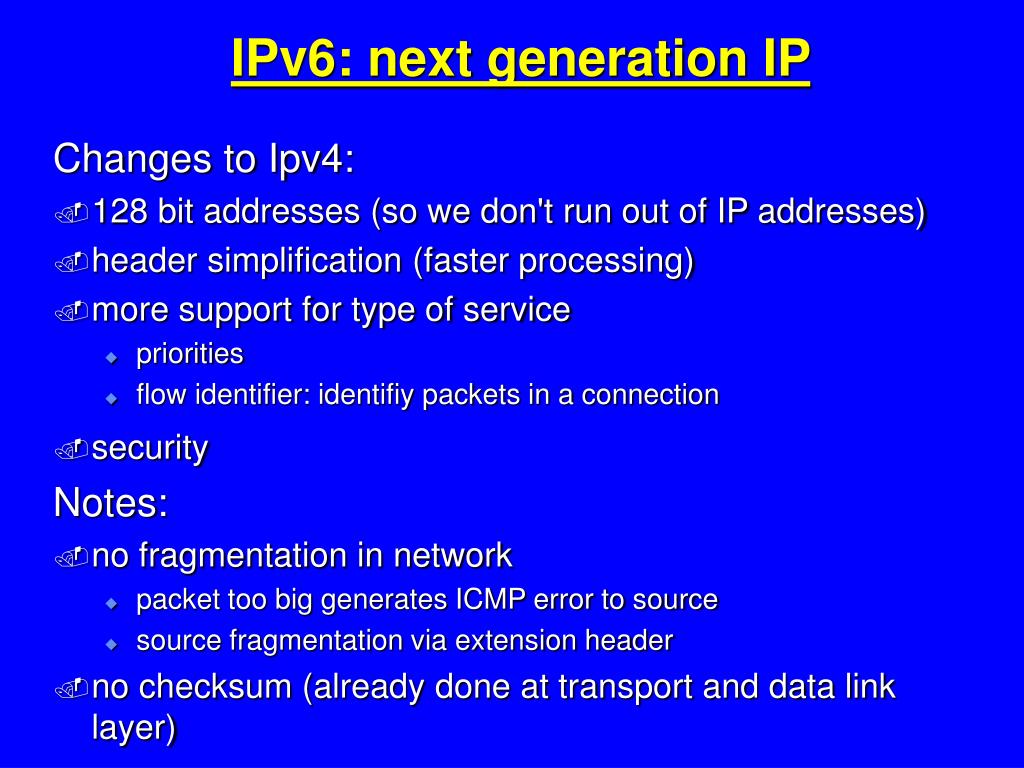 IPv6: next generation IP

Changes to Ipv4:

128 bit addresses (so we don't run out of IP addresses)

header simplification (faster processing)

more support for type of service

priorities

flow identifier: identifiy packets in a connection

security

Notes:

no fragmentation in network

packet too big generates ICMP error to source

source fragmentation via extension header

no checksum (already done at transport and data link layer)